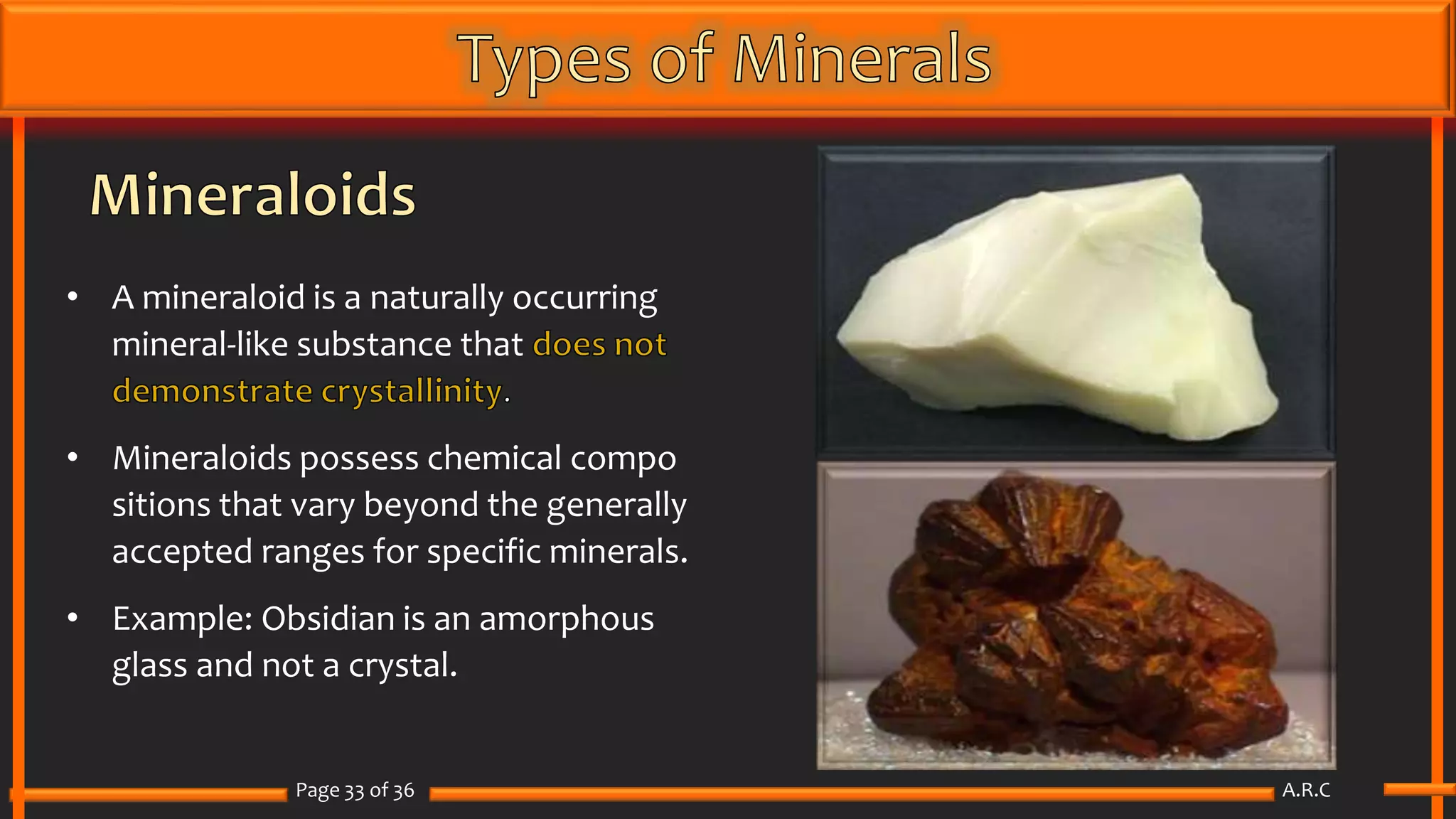 Types of Minerals

Mineraloids

• A mineraloid is a naturally occurring mineral-like substance that does not demonstrate crystallinity.

• Mineraloids possess chemical compo sitions that vary beyond the generally accepted ranges for specific minerals.

• Example: Obsidian is an amorphous glass and not a crystal.

Page 33 of 36

A.R.C